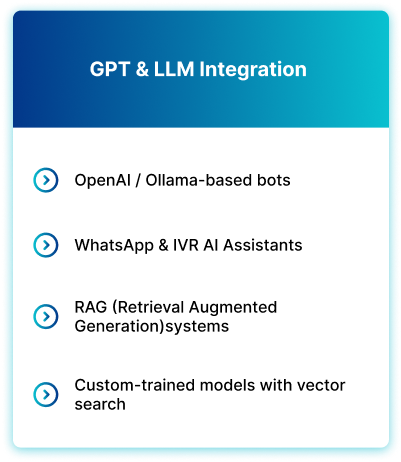 GPT & LLM Integration

OpenAI / Ollama-based bots

WhatsApp & IVR AI Assistants

RAG (Retrieval Augmented Generation)systems

Custom-trained models with vector search